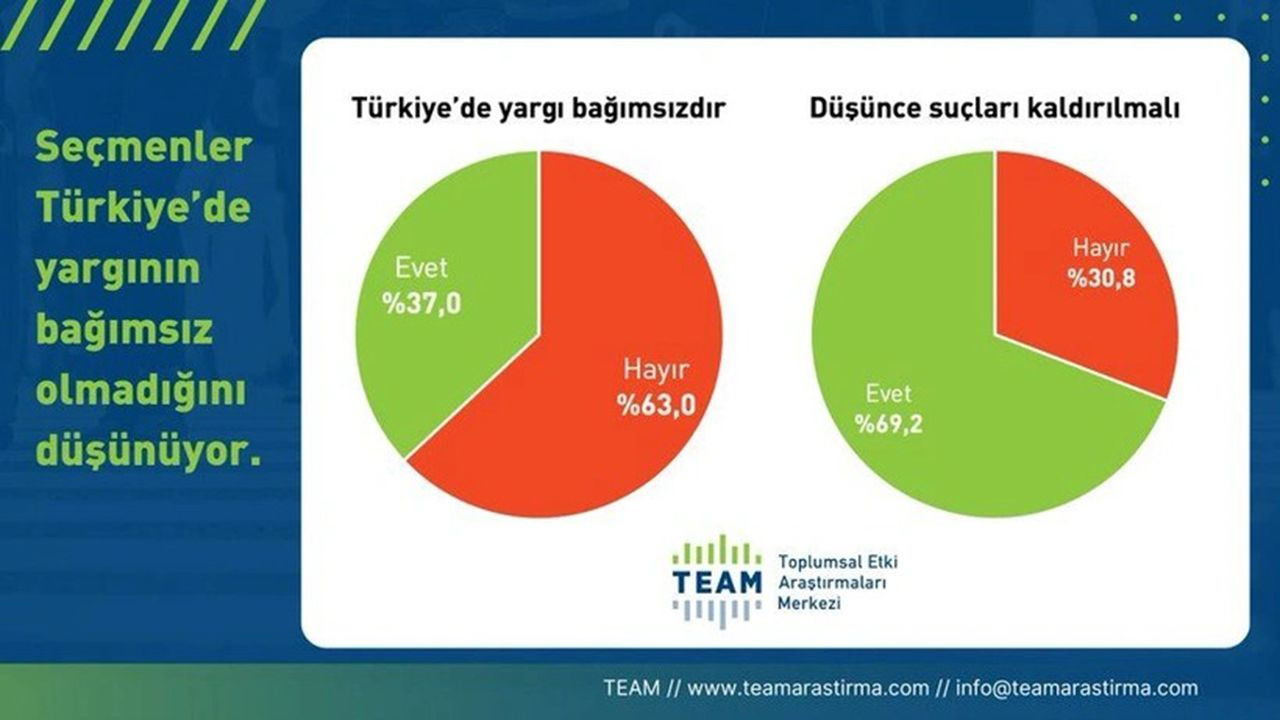 Seçmenler Türkiye'de yargının bağımsız olmadığını düşünüyor.

Türkiye'de yargı bağımsızdır

Evet
%37,0

Hayır
%63,0

Düşünce suçları kaldırılmalı

Hayır
%30,8

Evet
%69,2

TEAM
Toplumsal Etki Araştırmaları Merkezi

TEAM // www.teamarastirma.com // info@teamarastirma.com